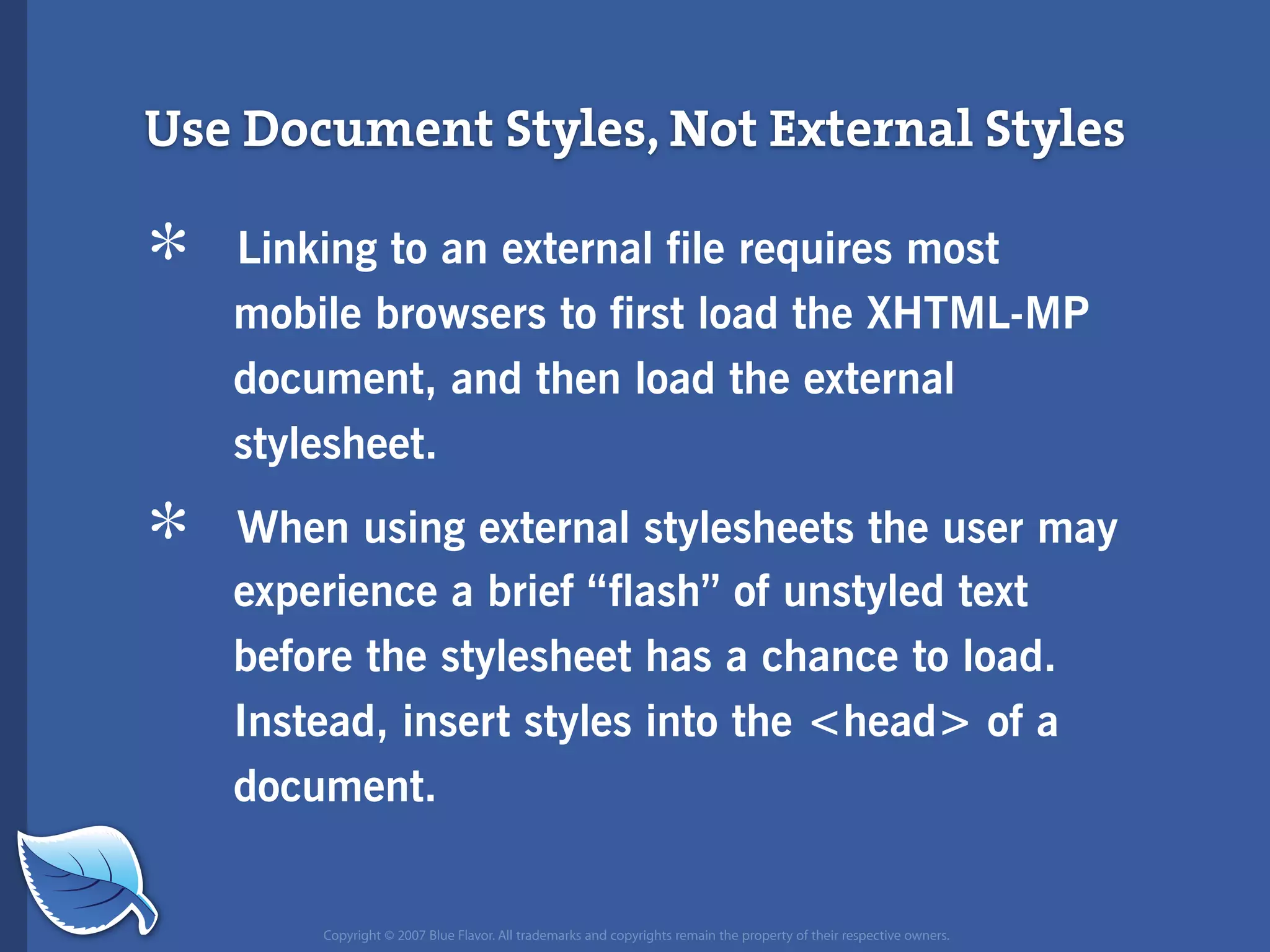 Use Document Styles, Not External Styles

* Linking to an external file requires most mobile browsers to first load the XHTML-MP document, and then load the external stylesheet.

* When using external stylesheets the user may experience a brief “flash” of unstyled text before the stylesheet has a chance to load. Instead, insert styles into the <head> of a document.

Copyright © 2007 Blue Flavor. All trademarks and copyrights remain the property of their respective owners.